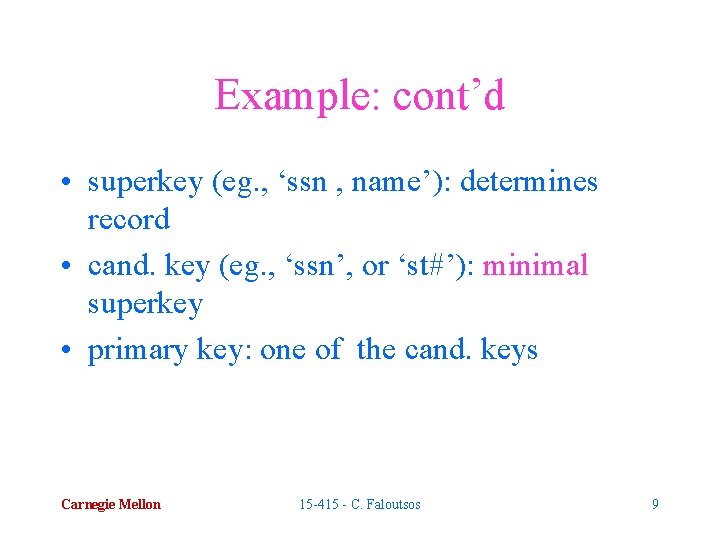 Example: cont’d

• superkey (eg., ‘ssn , name’): determines record
• cand. key (eg., ‘ssn’, or ‘st#’): minimal superkey
• primary key: one of the cand. keys

Carnegie Mellon
15-415 - C. Faloutsos
9